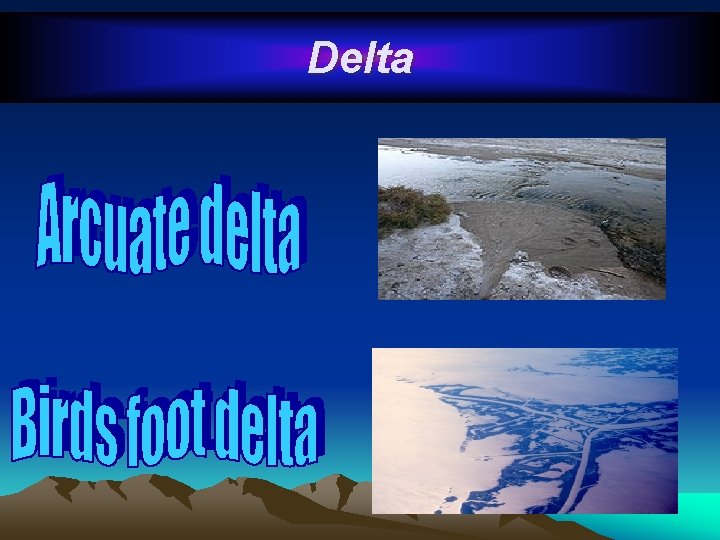 Delta

Arcuate delta

Birds foot delta